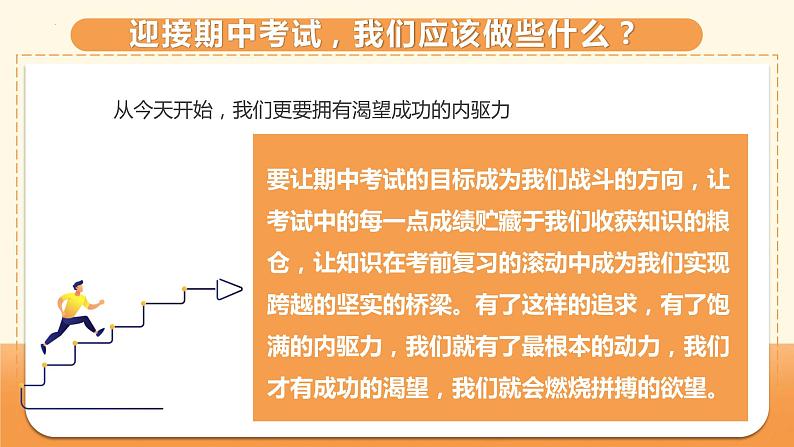 迎接期中考试，我们应该做些什么？

从今天开始，我们更要拥有渴望成功的内驱力

要让期中考试的目标成为我们战斗的方向，让考试中的每一点成绩贮藏于我们收获知识的粮仓，让知识在考前复习的滚动中成为我们实现跨越的坚实的桥梁。有了这样的追求，有了饱满的内驱力，我们就有了最根本的动力，我们才有成功的渴望，我们就会燃烧拼搏的欲望。